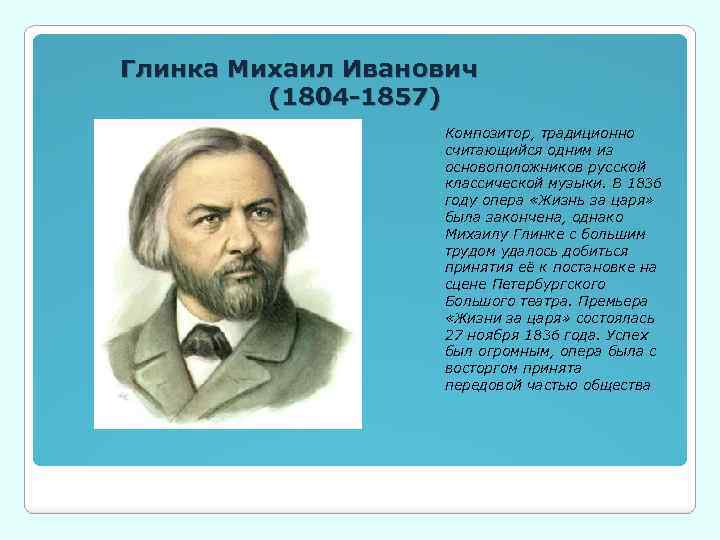 Глинка Михаил Иванович
(1804-1857)

Композитор, традиционно считающийся одним из основоположников русской классической музыки. В 1836 году опера «Жизнь за царя» была закончена, однако Михаилу Глинке с большим трудом удалось добиться принятия её к постановке на сцене Петербургского Большого театра. Премьера «Жизни за царя» состоялась 27 ноября 1836 года. Успех был огромным, опера была с восторгом принята передовой частью общества